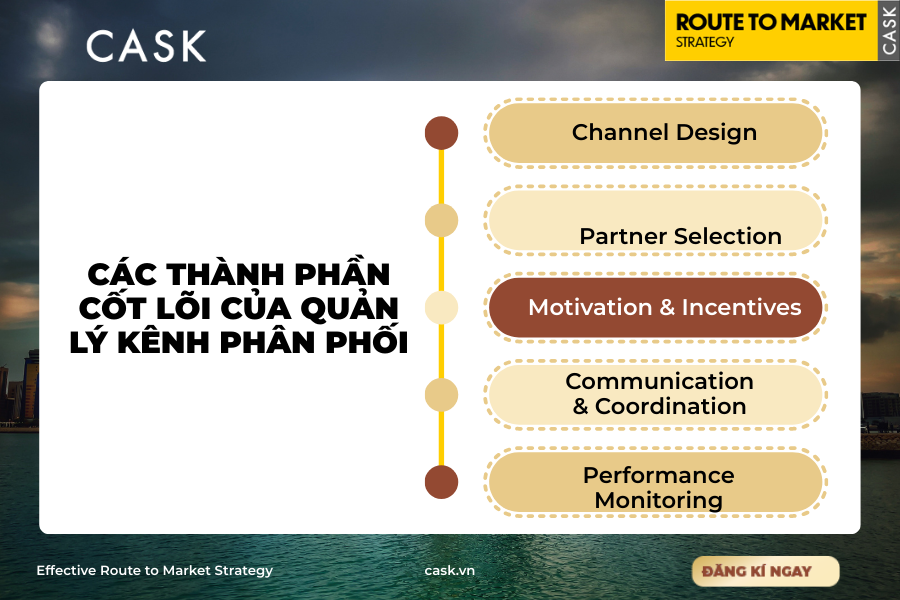 CASK

ROUTE TO MARKET
STRATEGY
CASK

CÁC THÀNH PHẦN CỐT LÕI CỦA QUẢN LÝ KÊNH PHÂN PHỐI

Channel Design

Partner Selection

Motivation & Incentives

Communication & Coordination

Performance Monitoring

Effective Route to Market Strategy

cask.vn

ĐĂNG KÍ NGAY